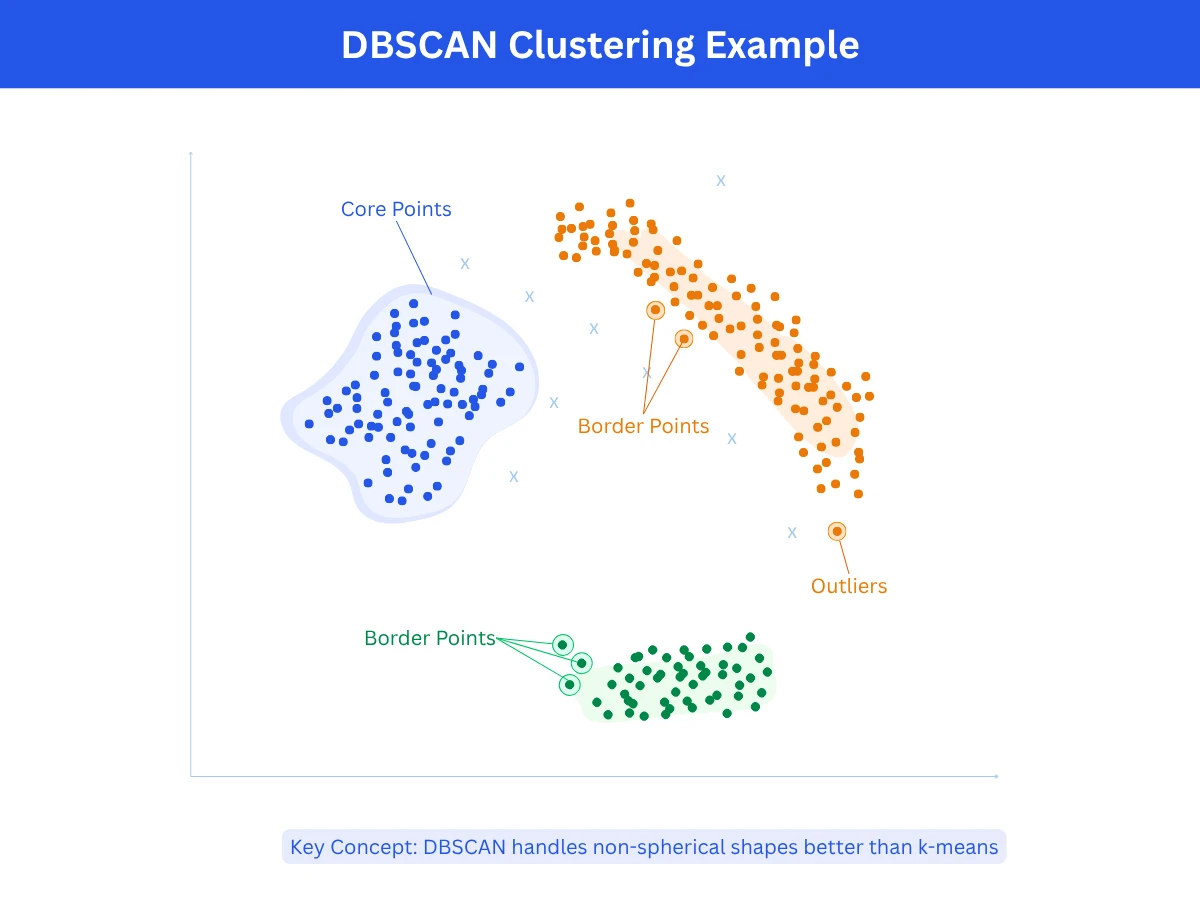 DBSCAN Clustering Example

Core Points

x x x x x x x x x

Border Points

Outliers

Border Points

Key Concept: DBSCAN handles non-spherical shapes better than k-means